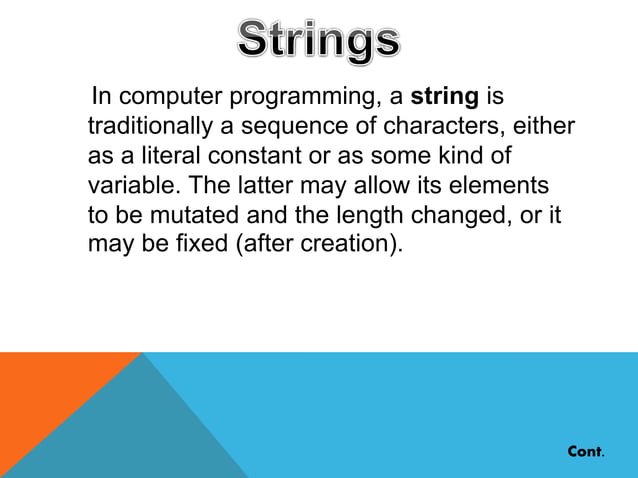 Strings

In computer programming, a string is traditionally a sequence of characters, either as a literal constant or as some kind of variable. The latter may allow its elements to be mutated and the length changed, or it may be fixed (after creation).

Cont.